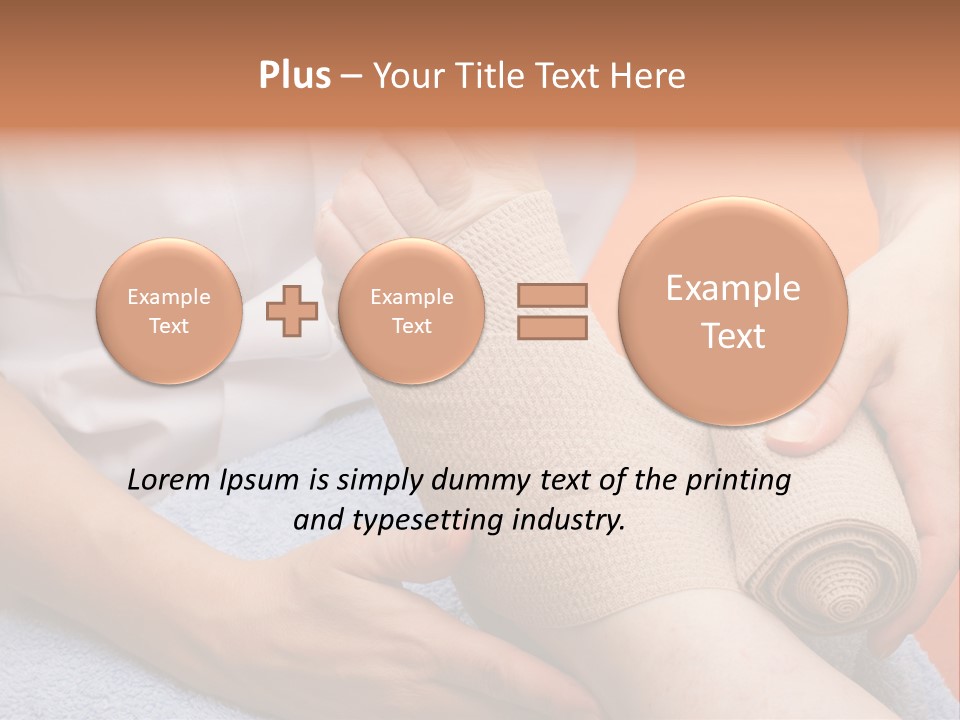 Plus – Your Title Text Here

Example Text

Example Text

Example Text

Lorem Ipsum is simply dummy text of the printing and typesetting industry.